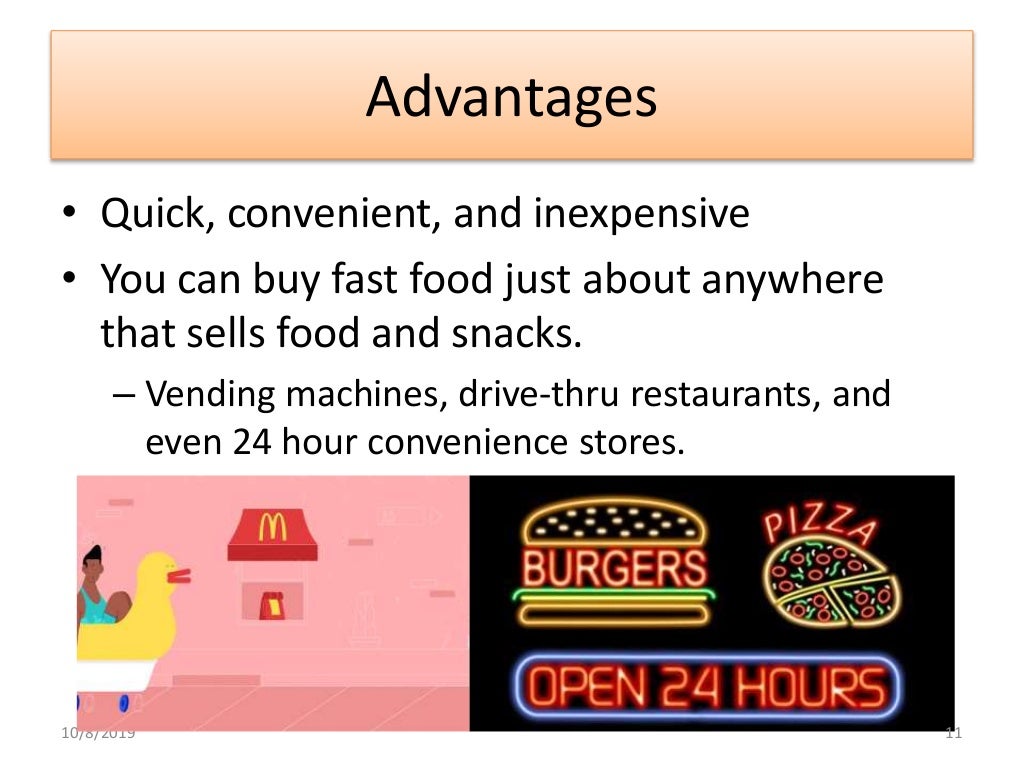 Advantages

• Quick, convenient, and inexpensive
• You can buy fast food just about anywhere that sells food and snacks.
– Vending machines, drive-thru restaurants, and even 24 hour convenience stores.

M

BURGERS

PIZZA

OPEN 24 HOURS

10/8/2019

11